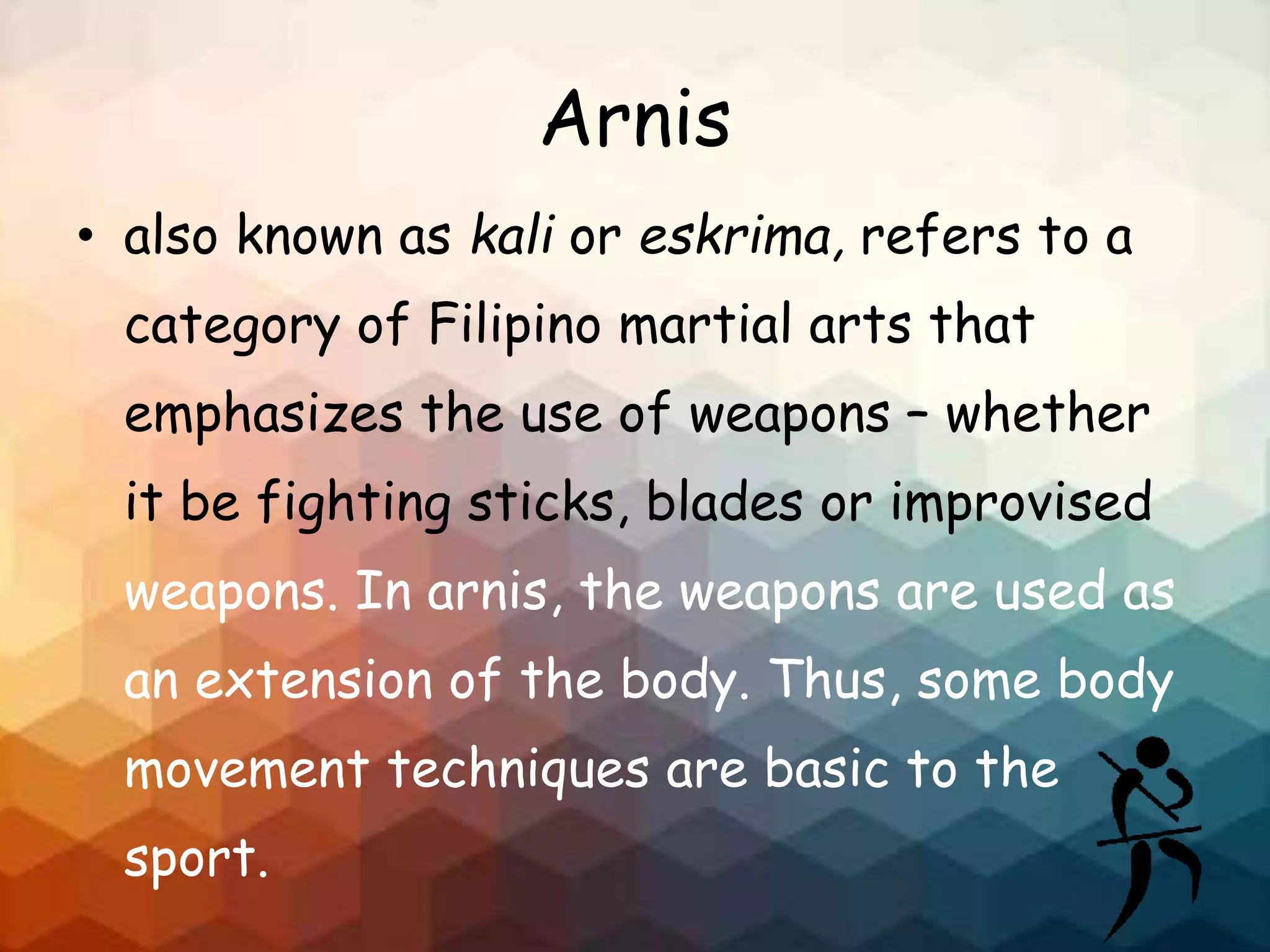 Arnis

• also known as kali or eskrima, refers to a category of Filipino martial arts that emphasizes the use of weapons – whether it be fighting sticks, blades or improvised weapons. In arnis, the weapons are used as an extension of the body. Thus, some body movement techniques are basic to the sport.